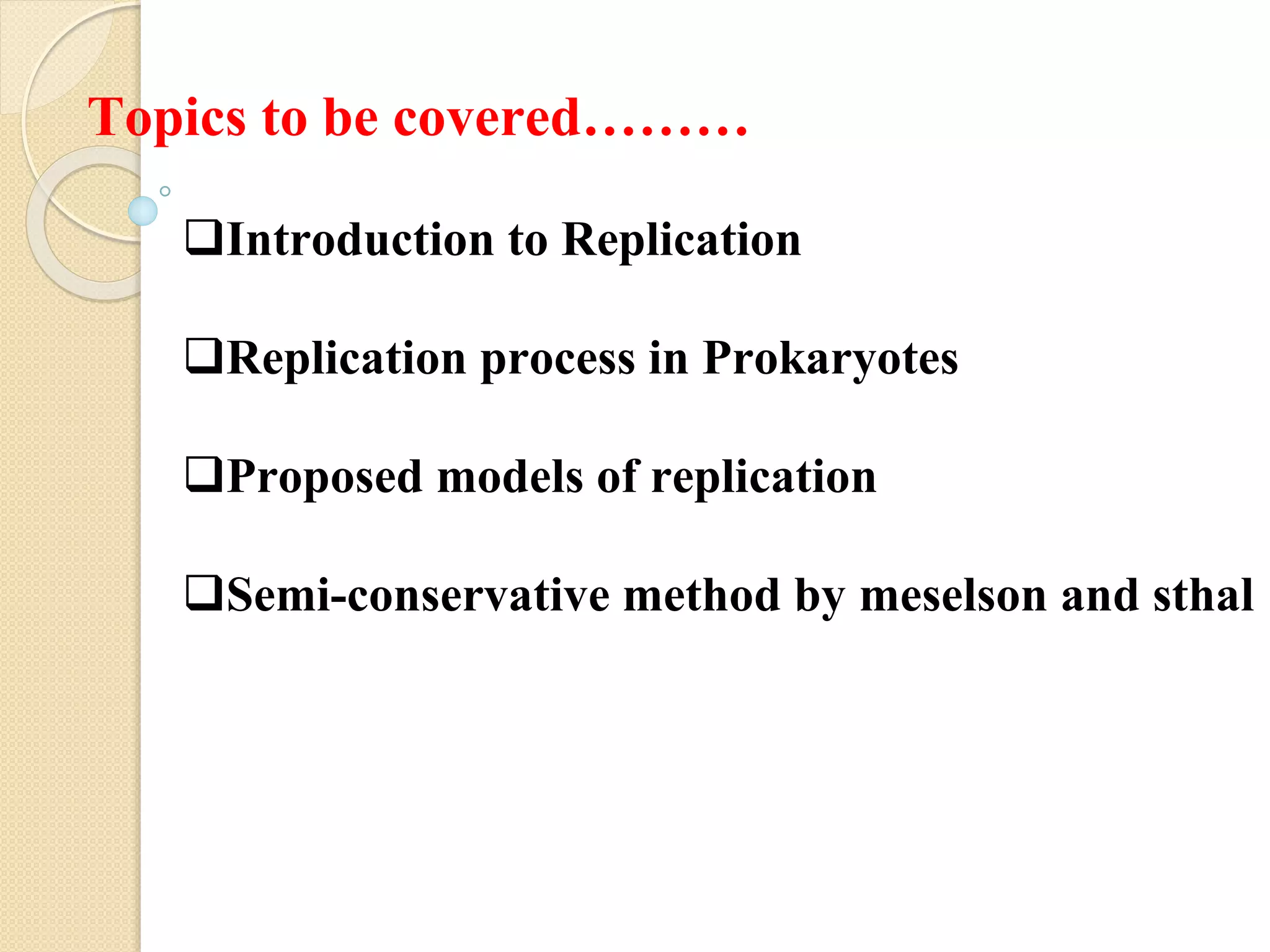 Topics to be covered………

❑Introduction to Replication

❑Replication process in Prokaryotes

❑Proposed models of replication

❑Semi-conservative method by meselson and sthal